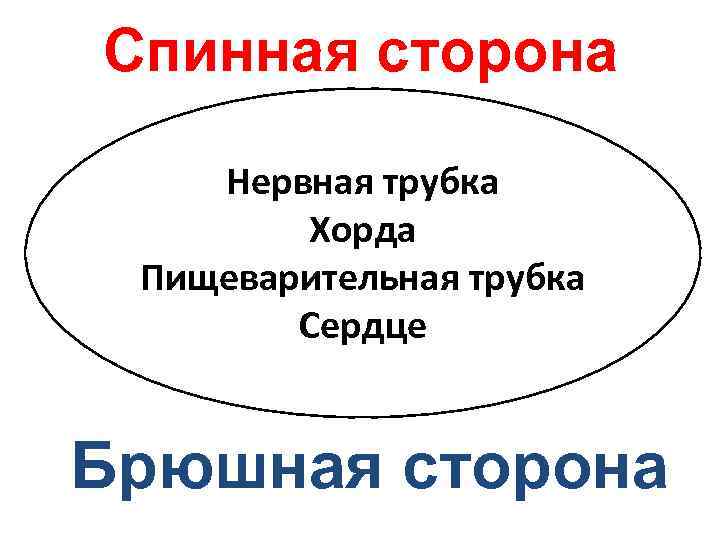 Спинная сторона

Нервная трубка
Хорда
Пищеварительная трубка
Сердце

Брюшная сторона